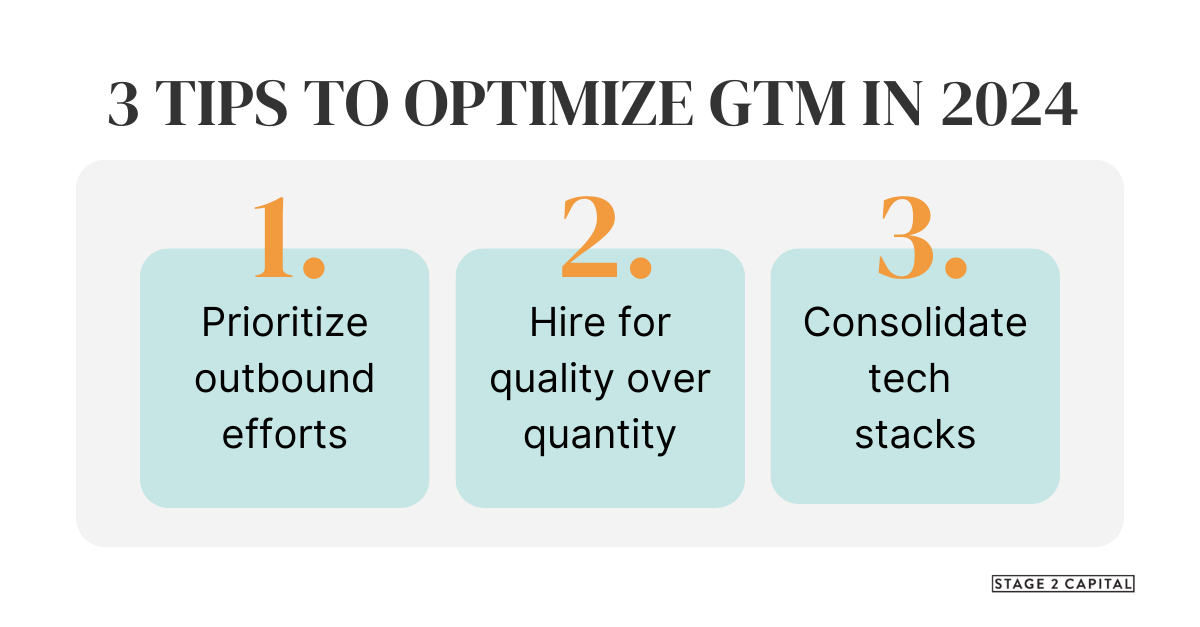 3 TIPS TO OPTIMIZE GTM IN 2024

1.
Prioritize outbound efforts

2.
Hire for quality over quantity

3.
Consolidate tech stacks

STAGE 2 CAPITAL